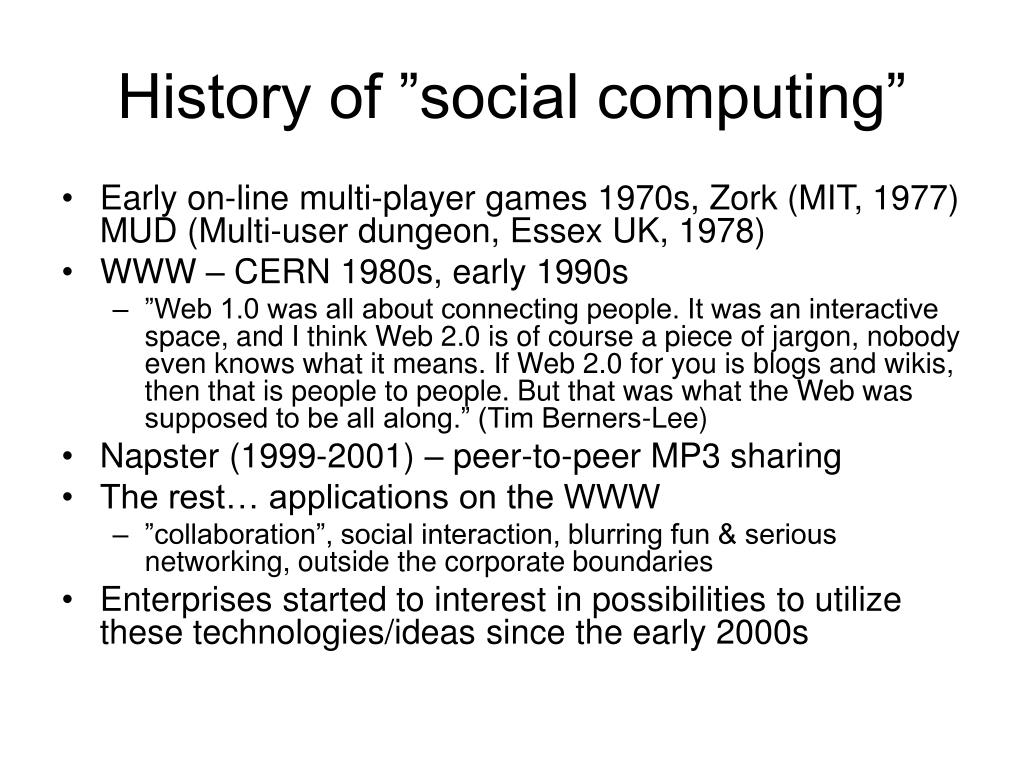 History of ”social computing”

• Early on-line multi-player games 1970s, Zork (MIT, 1977) MUD (Multi-user dungeon, Essex UK, 1978)
• WWW – CERN 1980s, early 1990s
– ”Web 1.0 was all about connecting people. It was an interactive space, and I think Web 2.0 is of course a piece of jargon, nobody even knows what it means. If Web 2.0 for you is blogs and wikis, then that is people to people. But that was what the Web was supposed to be all along.” (Tim Berners-Lee)
• Napster (1999-2001) – peer-to-peer MP3 sharing
• The rest… applications on the WWW
– ”collaboration”, social interaction, blurring fun & serious networking, outside the corporate boundaries
• Enterprises started to interest in possibilities to utilize these technologies/ideas since the early 2000s